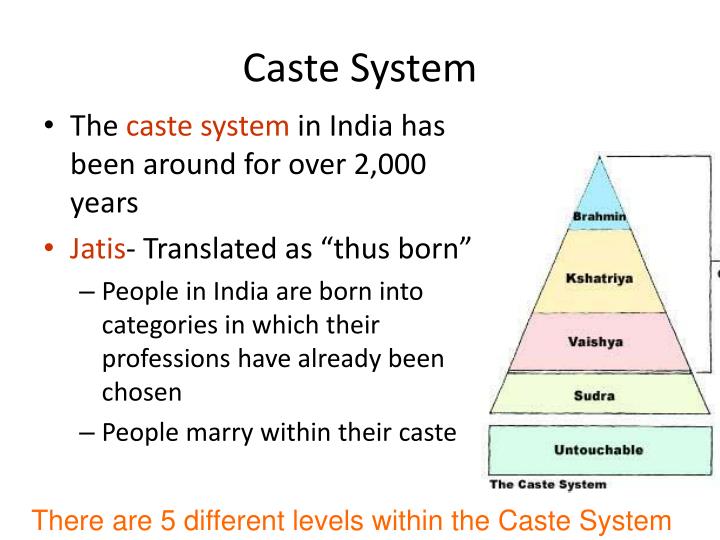 Caste System

• The caste system in India has been around for over 2,000 years

• Jatis- Translated as “thus born”

– People in India are born into categories in which their professions have already been chosen

– People marry within their caste

Brahmin

Kshatriya

Vaishya

Sudra

Untouchable

The Caste System

There are 5 different levels within the Caste System